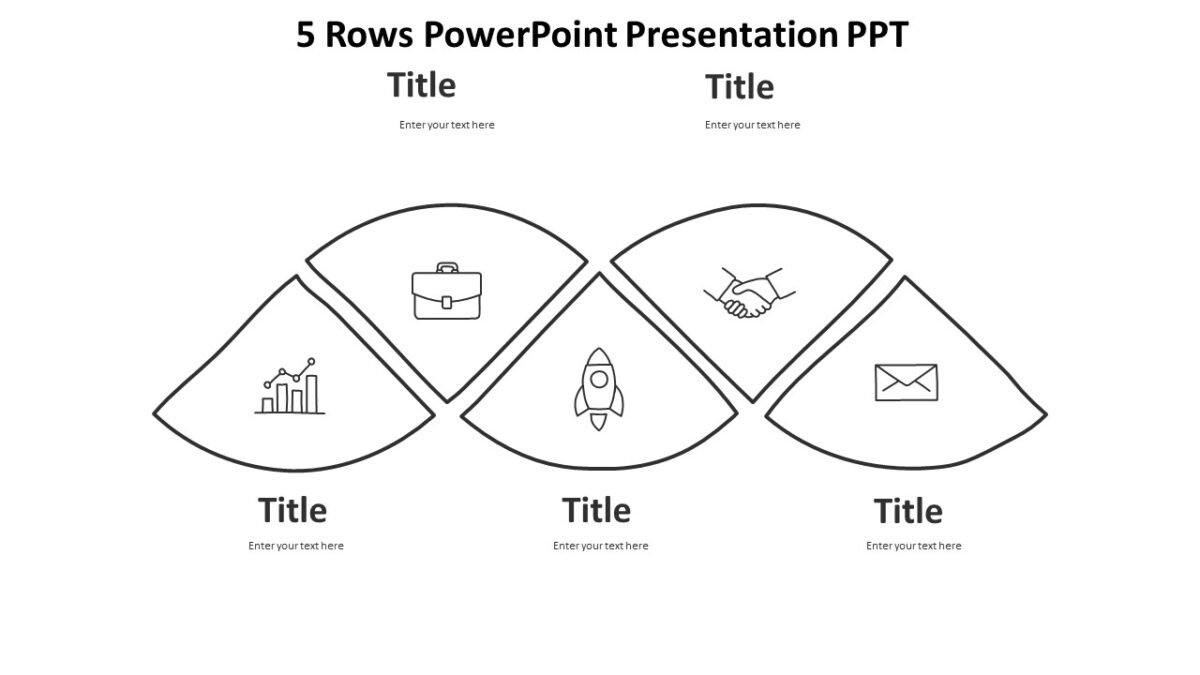 5 Rows PowerPoint Presentation PPT

Title

Enter your text here

Title

Enter your text here

Title

Enter your text here

Title

Enter your text here

Title

Enter your text here